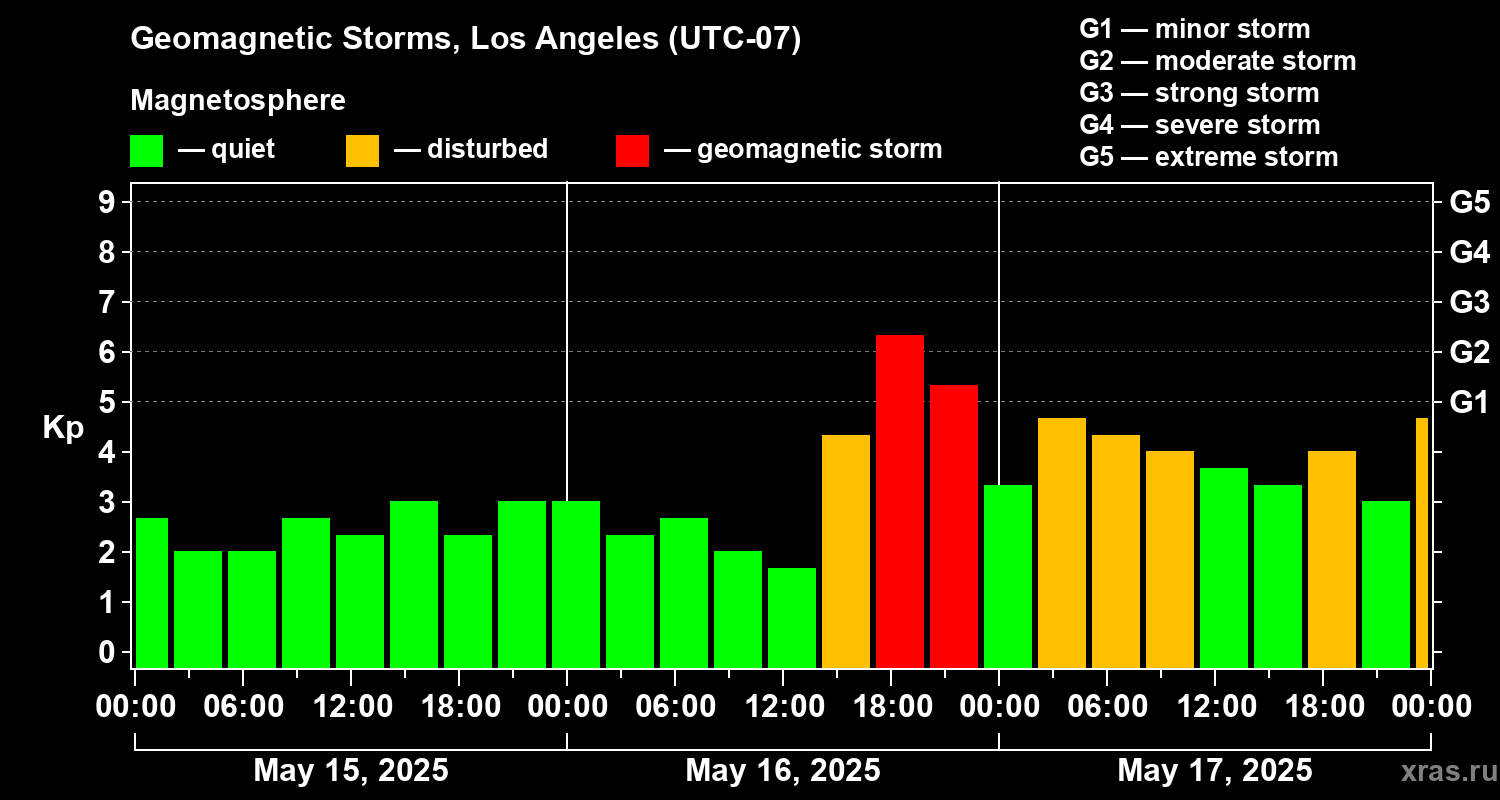 Geomagnetic Storms, Los Angeles (UTC-07)

Magnetosphere

— quiet — disturbed — geomagnetic storm

G1 — minor storm
G2 — moderate storm
G3 — strong storm
G4 — severe storm
G5 — extreme storm

Kp

9
8
7
6
5
4
3
2
1
0

G5
G4
G3
G2
G1

00:00 06:00 12:00 18:00 00:00 06:00 12:00 18:00 00:00 06:00 12:00 18:00 00:00

May 15, 2025
May 16, 2025
May 17, 2025

xras.ru